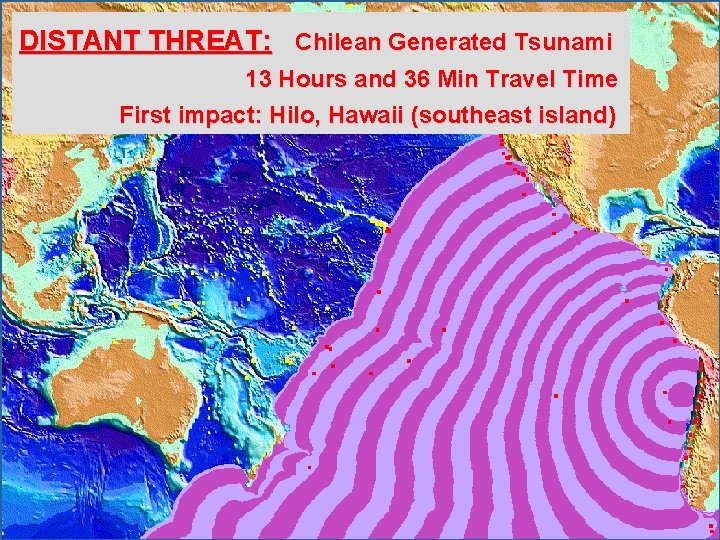 DISTANT THREAT: Chilean Generated Tsunami

13 Hours and 36 Min Travel Time

First impact: Hilo, Hawaii (southeast island)